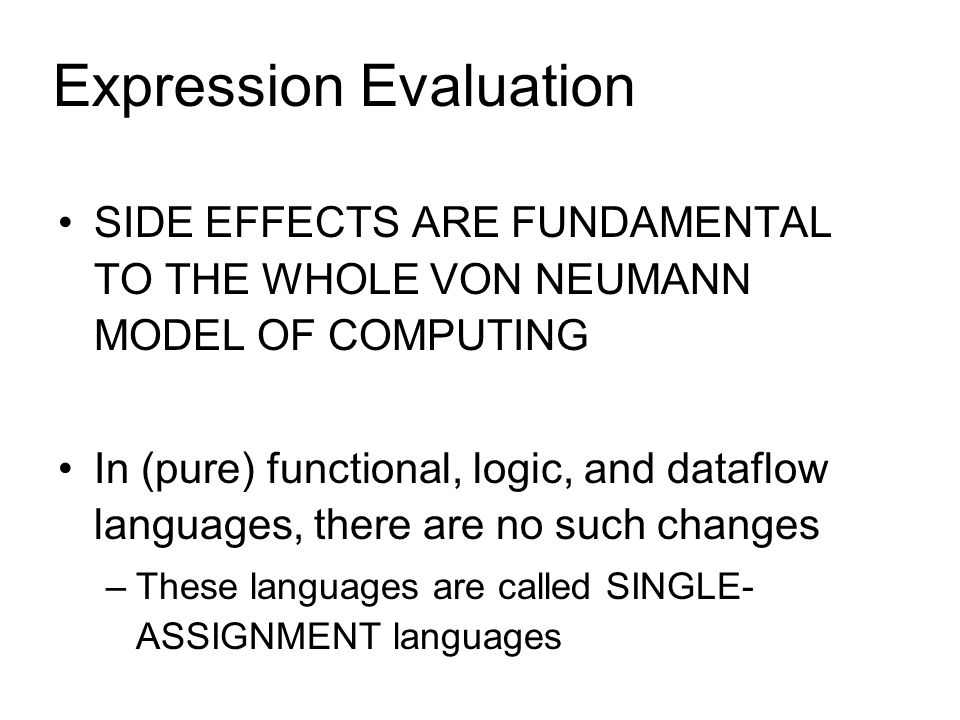 Expression Evaluation

• SIDE EFFECTS ARE FUNDAMENTAL TO THE WHOLE VON NEUMANN MODEL OF COMPUTING

• In (pure) functional, logic, and dataflow languages, there are no such changes
– These languages are called SINGLE-ASSIGNMENT languages